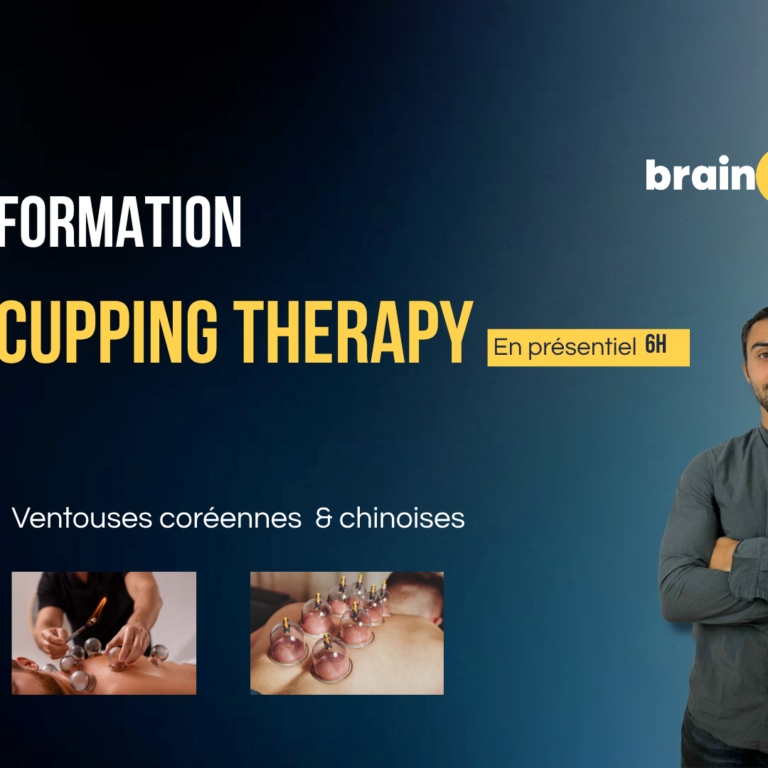 brain

FORMATION

CUPPING THERAPY

En présentiel 6H

Ventouses coréennes & chinoises